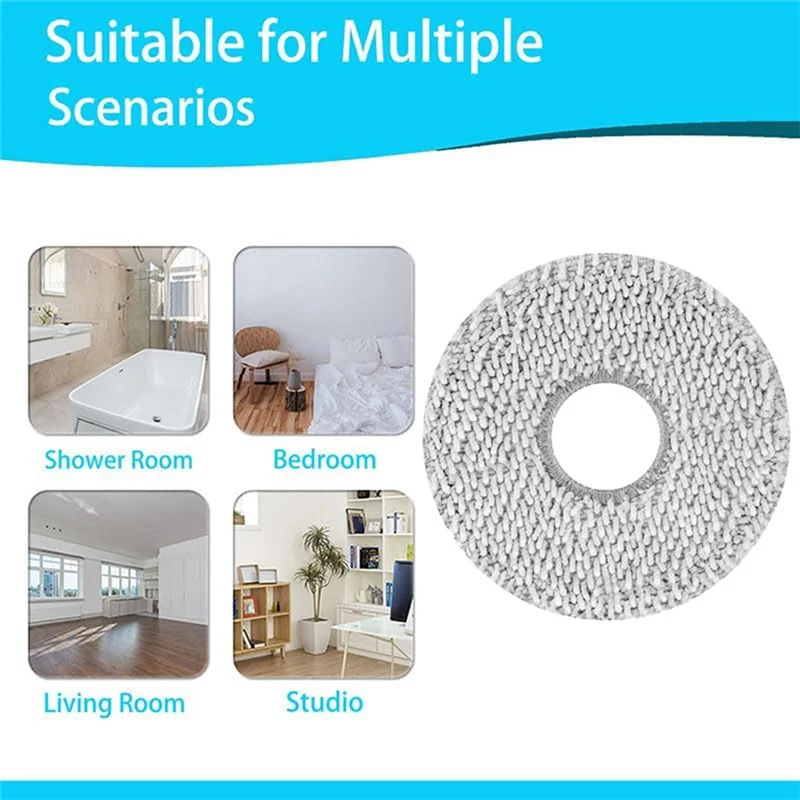 Suitable for Multiple Scenarios

Shower Room

Bedroom

Living Room

Studio